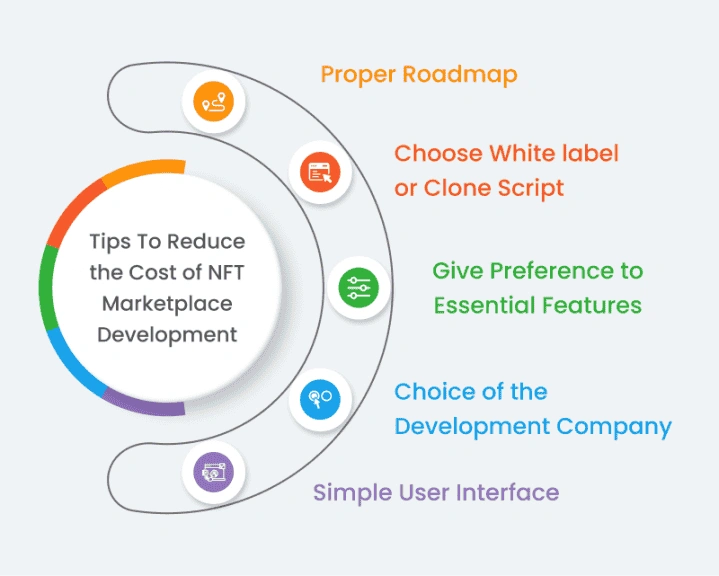 Tips To Reduce the Cost of NFT Marketplace Development

Proper Roadmap

Choose White label or Clone Script

Give Preference to Essential Features

Choice of the Development Company

Simple User Interface